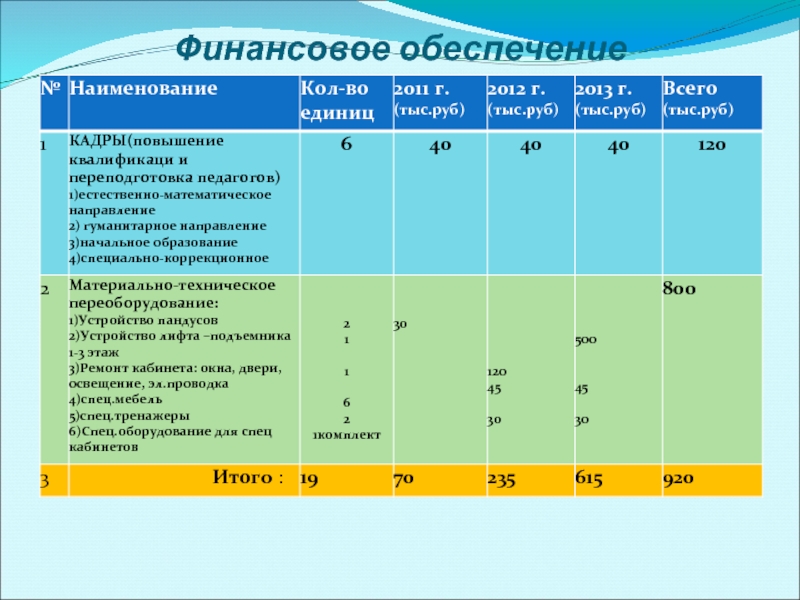 Финансовое обеспечение

| № | Наименование | Кол-во единиц | 2011 г. (тыс.руб) | 2012 г. (тыс.руб) | 2013 г. (тыс.руб) | Всего (тыс.руб) |
|---|---|---|---|---|---|---|
| 1 | КАДРЫ(повышение квалификаци и переподготовка педагогов) 1)естественно-математическое направление 2) гуманитарное направление 3)начальное образование 4)специально-коррекционное | 6 | 40 | 40 | 40 | 120 |
| 2 | Материально-техническое переоборудование: 1)Устройство пандусов 2)Устройство лифта –подъемника 1-3 этаж 3)Ремонт кабинета: окна, двери, освещение, эл.проводка 4)спец.мебель 5)спец.тренажеры 6)Спец.оборудование для спец кабинетов | 2 1 1 6 2 1комплект | 30 | 120 45 30 | 500 45 30 | 800 |
| 3 | Итого : | 19 | 70 | 235 | 615 | 920 |